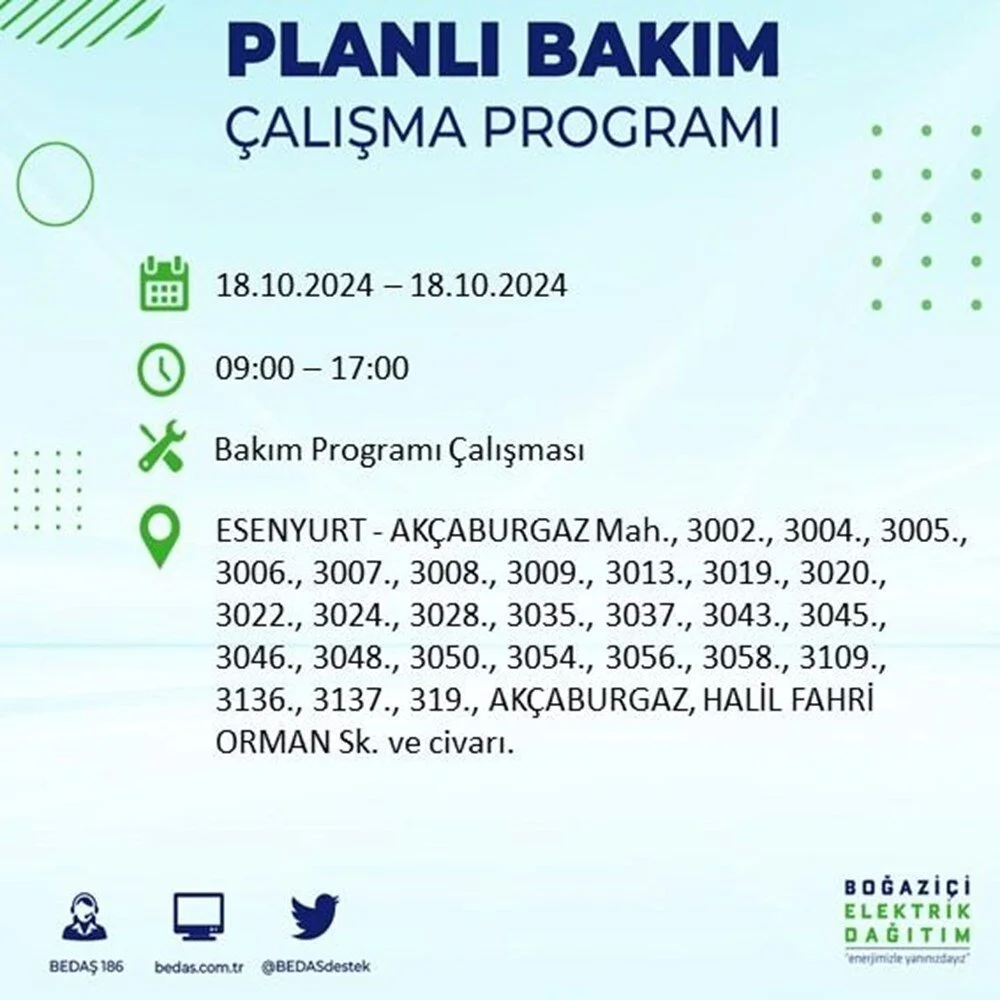 PLANLI BAKIM
ÇALIŞMA PROGRAMI

18.10.2024 – 18.10.2024

09:00 – 17:00

Bakım Programı Çalışması

ESENYURT - AKÇABURGAZ Mah., 3002., 3004., 3005., 3006., 3007., 3008., 3009., 3013., 3019., 3020., 3022., 3024., 3028., 3035., 3037., 3043., 3045., 3046., 3048., 3050., 3054., 3056., 3058., 3109., 3136., 3137., 319., AKÇABURGAZ, HALİL FAHRİ ORMAN Sk. ve civarı.

BEDAŞ 186 bedas.com.tr @BEDASdestek

BOĞAZİÇİ
ELEKTRİK
DAĞITIM
"enerjimizle yanınızdayız"